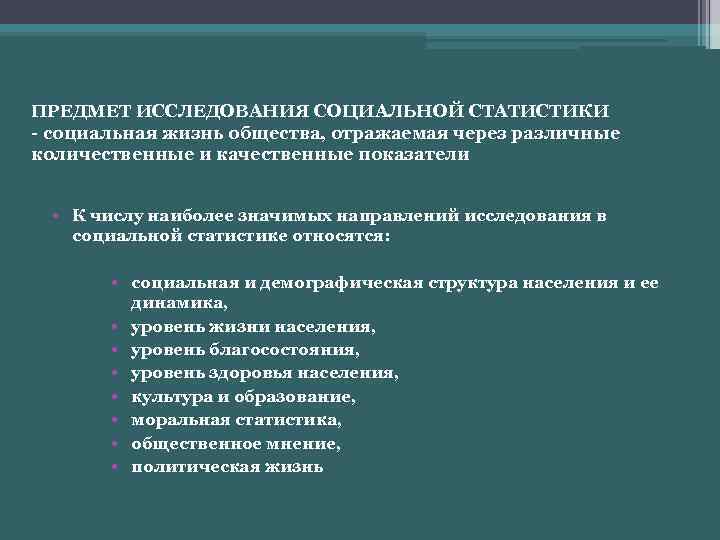 ПРЕДМЕТ ИССЛЕДОВАНИЯ СОЦИАЛЬНОЙ СТАТИСТИКИ - социальная жизнь общества, отражаемая через различные количественные и качественные показатели

• К числу наиболее значимых направлений исследования в социальной статистике относятся:

• социальная и демографическая структура населения и ее динамика,
• уровень жизни населения,
• уровень благосостояния,
• уровень здоровья населения,
• культура и образование,
• моральная статистика,
• общественное мнение,
• политическая жизнь